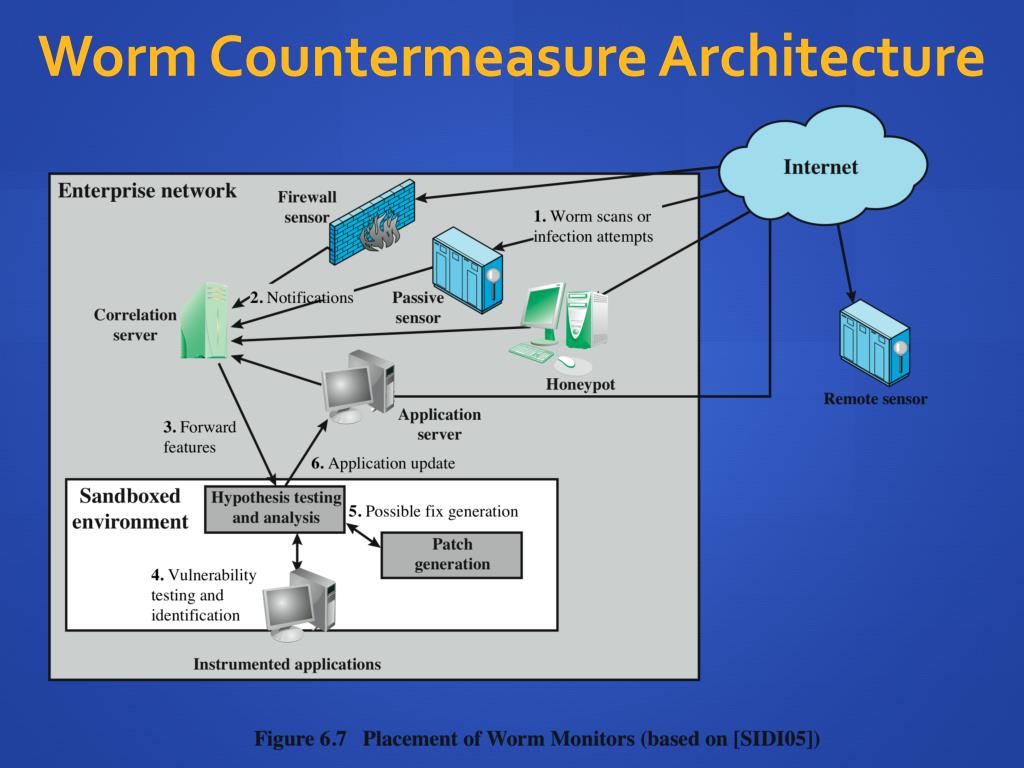 Worm Countermeasure Architecture

Internet

Enterprise network

Firewall sensor

1. Worm scans or infection attempts

2. Notifications

Passive sensor

Correlation server

Honeypot

Remote sensor

Application server

3. Forward features

6. Application update

Sandboxed environment

Hypothesis testing and analysis

5. Possible fix generation

Patch generation

4. Vulnerability testing and identification

Instrumented applications

Figure 6.7 Placement of Worm Monitors (based on [SIDI05])